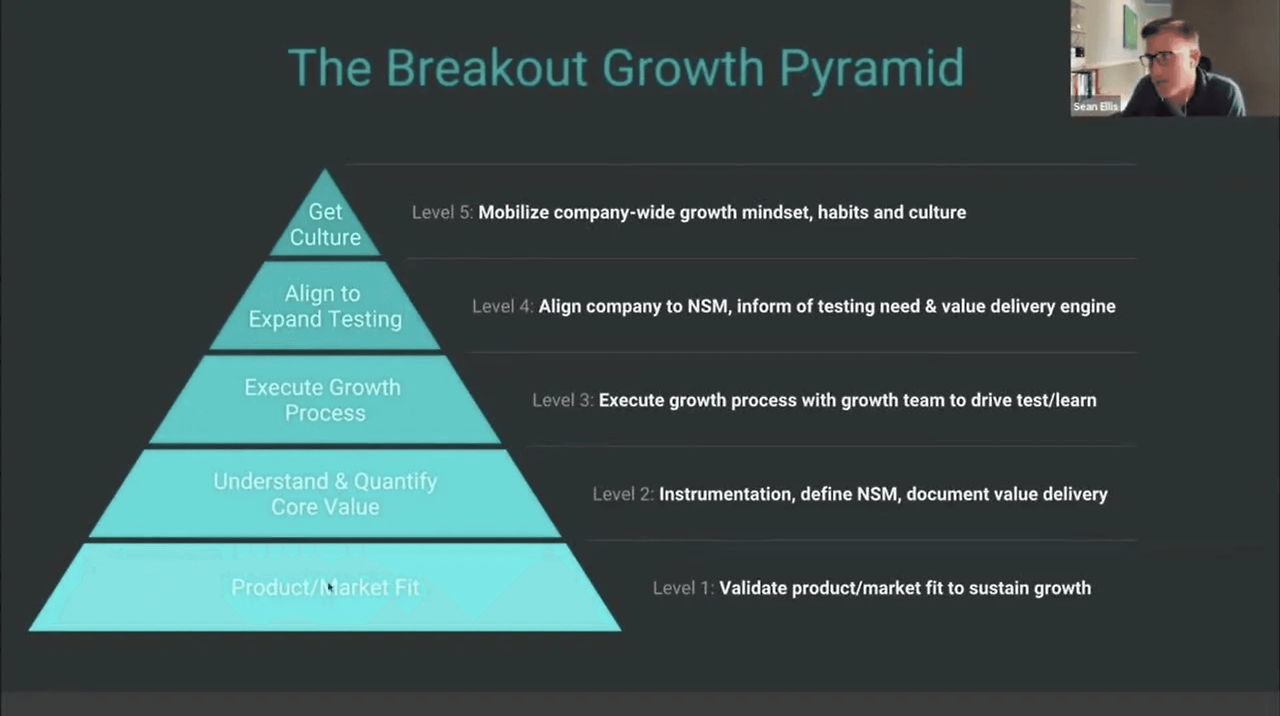 The Breakout Growth Pyramid

Sean Ellis

Get Culture

Level 5: Mobilize company-wide growth mindset, habits and culture

Align to Expand Testing

Level 4: Align company to NSM, inform of testing need & value delivery engine

Execute Growth Process

Level 3: Execute growth process with growth team to drive test/learn

Understand & Quantify Core Value

Level 2: Instrumentation, define NSM, document value delivery

Product/Market Fit

Level 1: Validate product/market fit to sustain growth